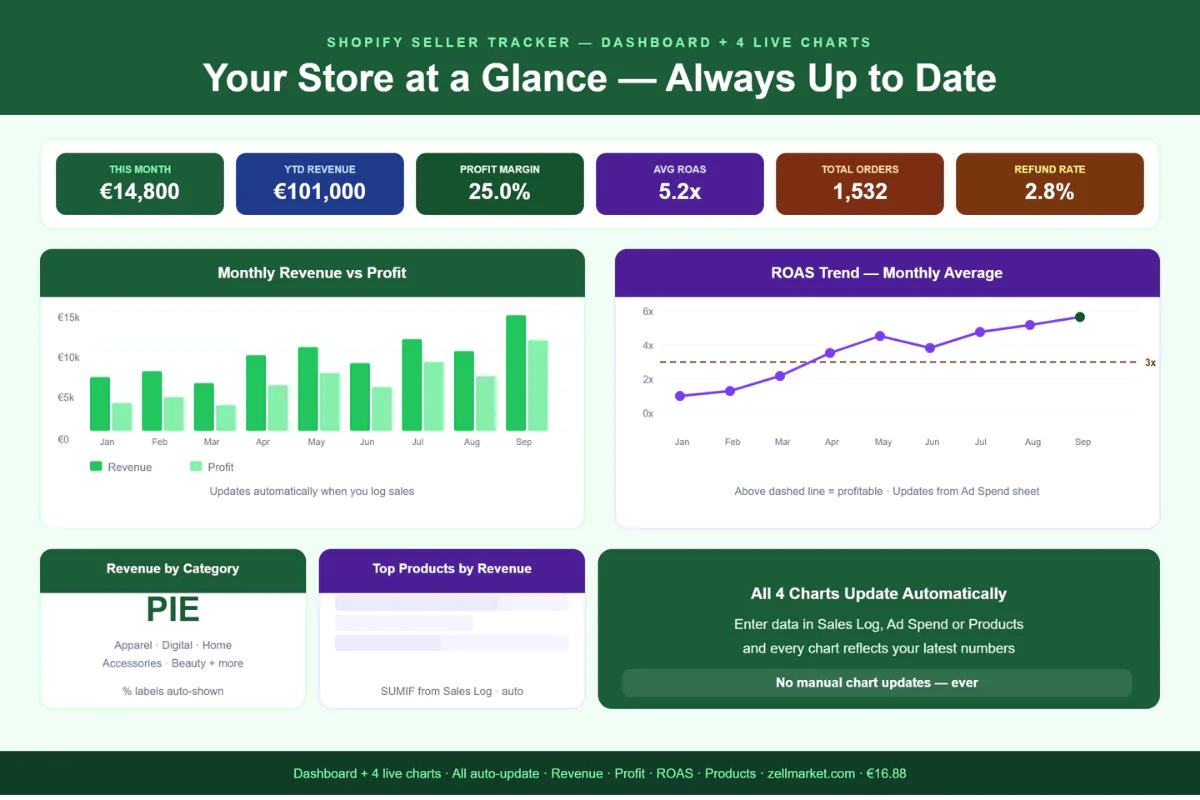 SHOPIFY SELLER TRACKER — DASHBOARD + 4 LIVE CHARTS

Your Store at a Glance — Always Up to Date

THIS MONTH
€14,800

YTD REVENUE
€101,000

PROFIT MARGIN
25.0%

AVG ROAS
5.2x

TOTAL ORDERS
1,532

REFUND RATE
2.8%

Monthly Revenue vs Profit

€15k
€10k
€5k
€0

Jan Feb Mar Apr May Jun Jul Aug Sep

Revenue Profit

Updates automatically when you log sales

ROAS Trend — Monthly Average

6x
4x
2x
0x

3x

Jan Feb Mar Apr May Jun Jul Aug Sep

Above dashed line = profitable · Updates from Ad Spend sheet

Revenue by Category

PIE

Apparel · Digital · Home
Accessories · Beauty + more

% labels auto-shown

Top Products by Revenue

SUMIF from Sales Log · auto

All 4 Charts Update Automatically

Enter data in Sales Log, Ad Spend or Products
and every chart reflects your latest numbers

No manual chart updates — ever

Dashboard + 4 live charts · All auto-update · Revenue · Profit · ROAS · Products · zellmarket.com · €16.88